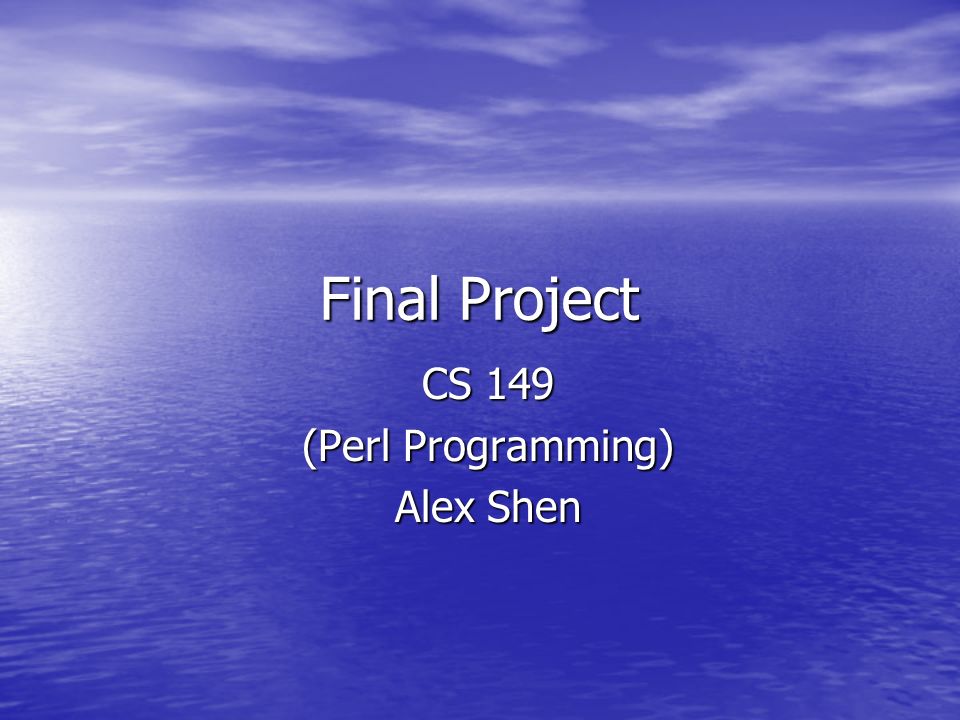 Final Project

CS 149
(Perl Programming)
Alex Shen